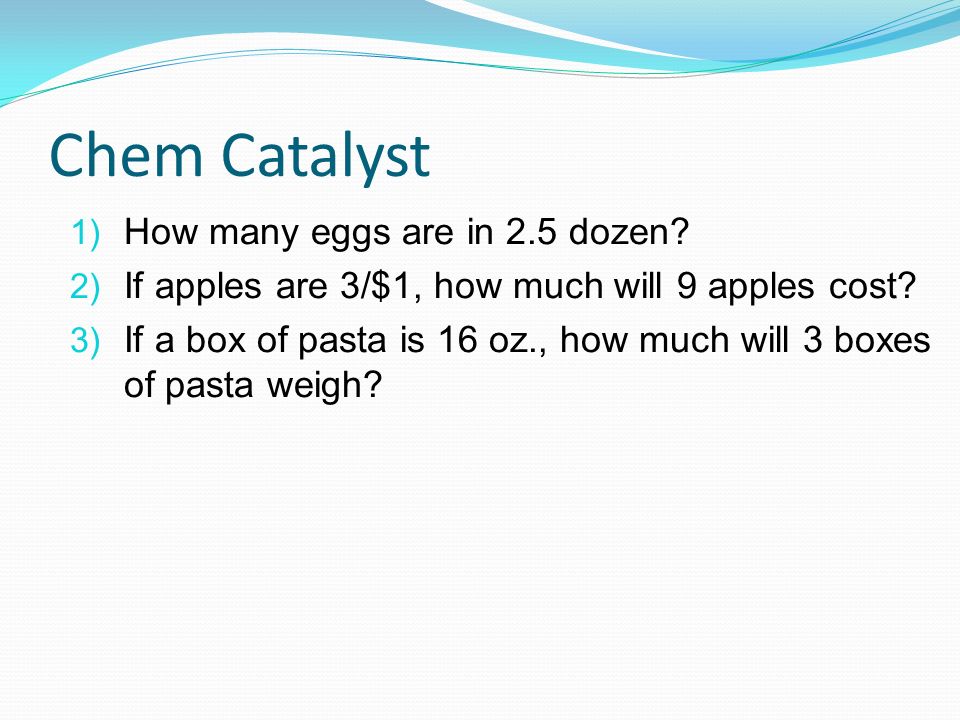 Chem Catalyst

1) How many eggs are in 2.5 dozen?
2) If apples are 3/\$1, how much will 9 apples cost?
3) If a box of pasta is 16 oz., how much will 3 boxes of pasta weigh?